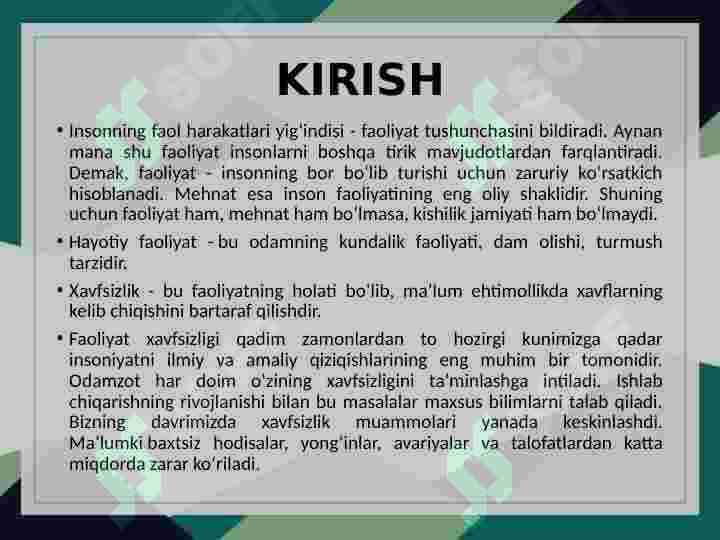 KIRISH

• Insonning faol harakatlari yig'indisi - faoliyat tushunchasini bildiradi. Aynan mana shu faoliyat insonlarni boshqa tirik mavjudotlardan farqlantiradi. Demak, faoliyat - insonning bor bo'lib turishi uchun zaruriy ko'rsatkich hisoblanadi. Mehnat esa inson faoliyatining eng oliy shaklidir. Shuning uchun faoliyat ham, mehnat ham bo'lmasa, kishilik jamiyati ham bo'lmaydi.

• Hayotiy faoliyat - bu odamning kundalik faoliyati, dam olishi, turmush tarzidir.

• Xavfsizlik - bu faoliyatning holati bo'lib, ma'lum ehtimollikda xavflarning kelib chiqishini bartaraf qilishdir.

• Faoliyat xavfsizligi qadim zamonlardan to hozirgi kunimizga qadar insoniyatni ilmiy va amaliy qiziqishlarining eng muhim bir tomonidir. Odamzot har doim o'zining xavfsizligini ta'minlashga intiladi. Ishlab chiqarishning rivojlanishi bilan bu masalalar maxsus bilimlarni talab qiladi. Bizning davrimizda xavfsizlik muammolari yanada keskinlashdi. Ma'lumki baxtsiz hodisalar, yong'inlar, avariyalar va talofatlardan katta miqdorda zarar ko'riladi.